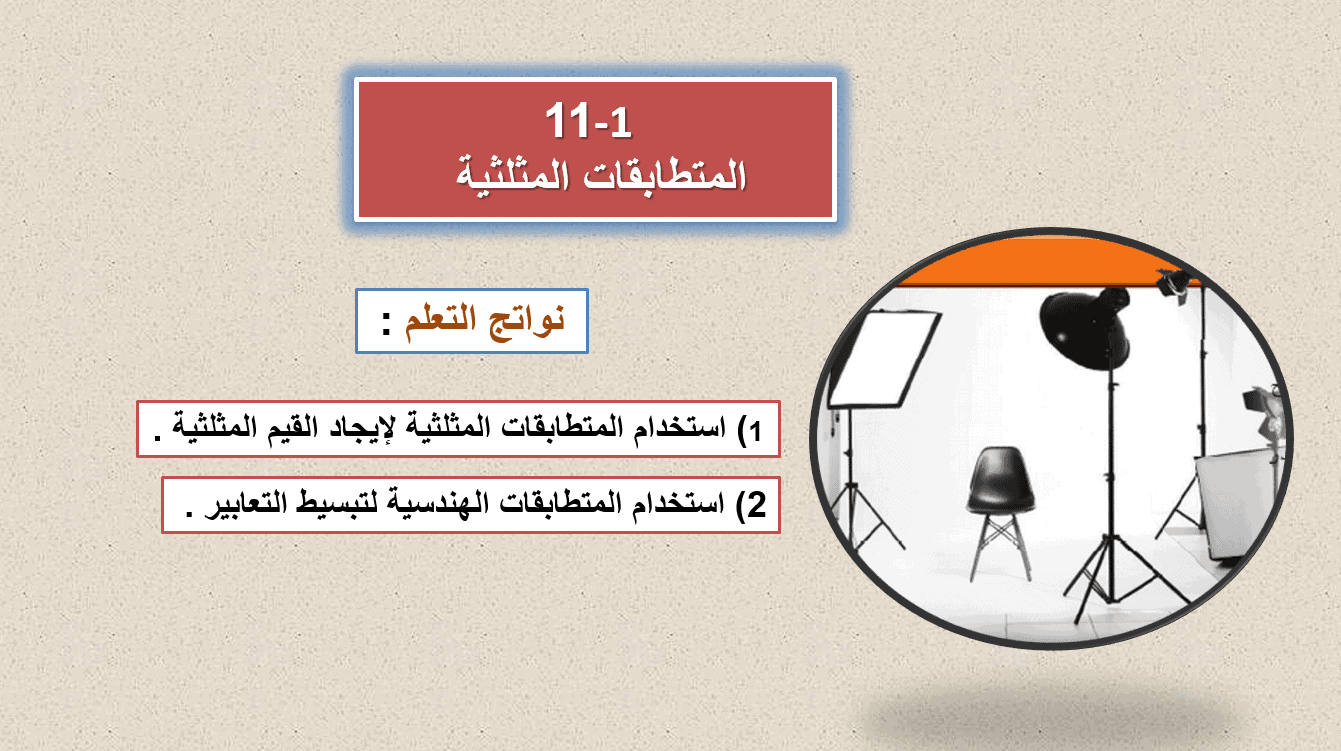 11-1
المتطابقات المثلثية

نواتج التعلم :

1) استخدام المتطابقات المثلثية لإيجاد القيم المثلثية .

2) استخدام المتطابقات الهندسية لتبسيط التعابير .